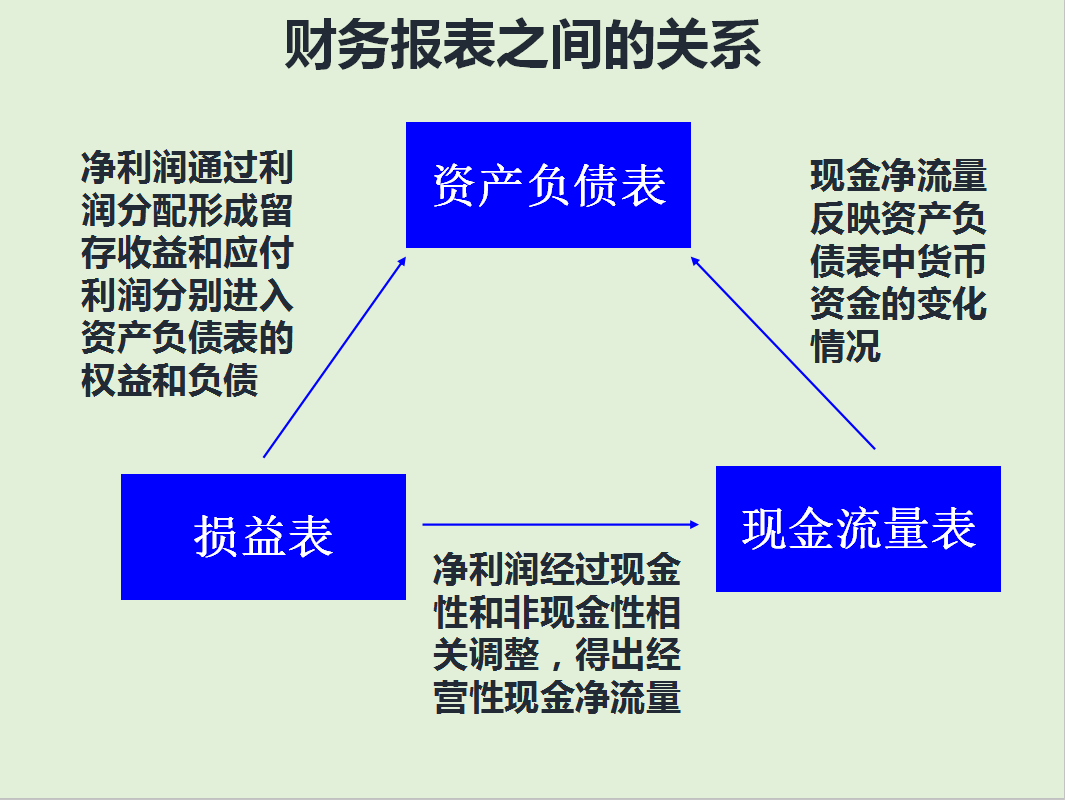 财务报表之间的关系

净利润通过利润分配形成留存收益和应付利润分别进入资产负债表的权益和负债

资产负债表

现金净流量反映资产负债表中货币资金的变化情况

损益表

现金流量表

净利润经过现金性和非现金性相关调整，得出经营性现金净流量